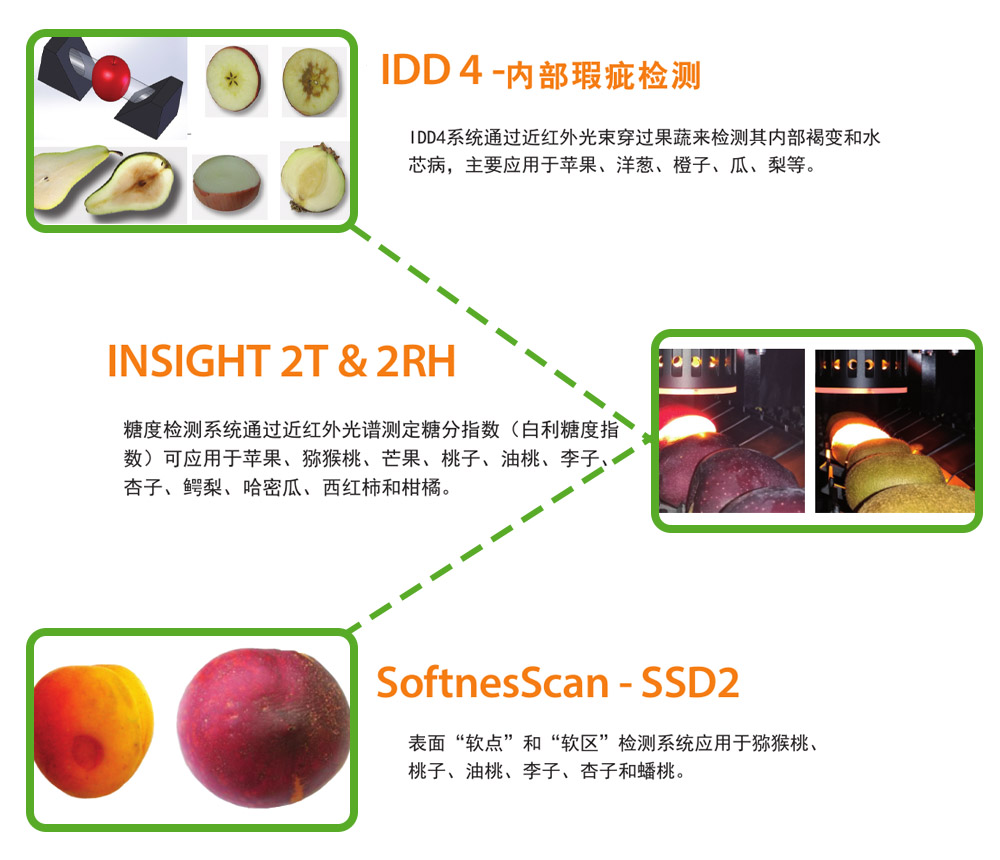 IDD 4 -内部瑕疵检测

IDD4系统通过近红外光束穿过果蔬来检测其内部褐变和水芯病，主要应用于苹果、洋葱、橙子、瓜、梨等。

INSIGHT 2T & 2RH

糖度检测系统通过近红外光谱测定糖分指数（白利糖度指数）可应用于苹果、猕猴桃、芒果、桃子、油桃、李子、杏子、鳄梨、哈密瓜、西红柿和柑橘。

SoftnesScan - SSD2

表面“软点”和“软区”检测系统应用于猕猴桃、桃子、油桃、李子、杏子和蟠桃。